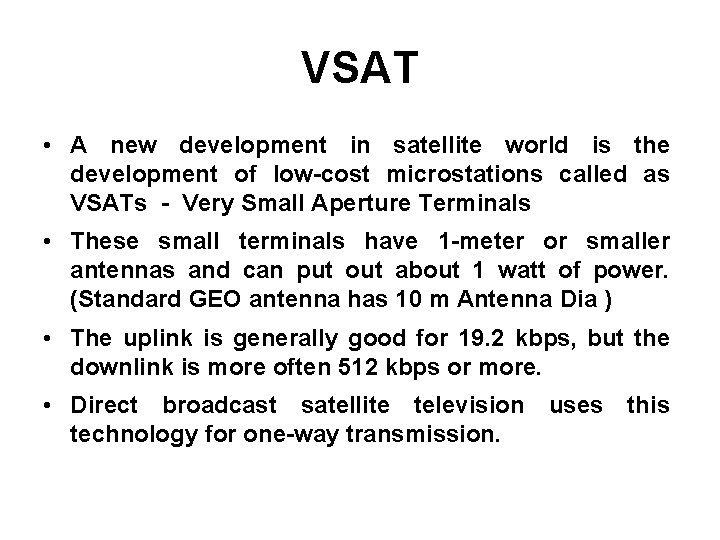 VSAT

• A new development in satellite world is the development of low-cost microstations called as VSATs - Very Small Aperture Terminals

• These small terminals have 1-meter or smaller antennas and can put out about 1 watt of power. (Standard GEO antenna has 10 m Antenna Dia )

• The uplink is generally good for 19.2 kbps, but the downlink is more often 512 kbps or more.

• Direct broadcast satellite television uses this technology for one-way transmission.